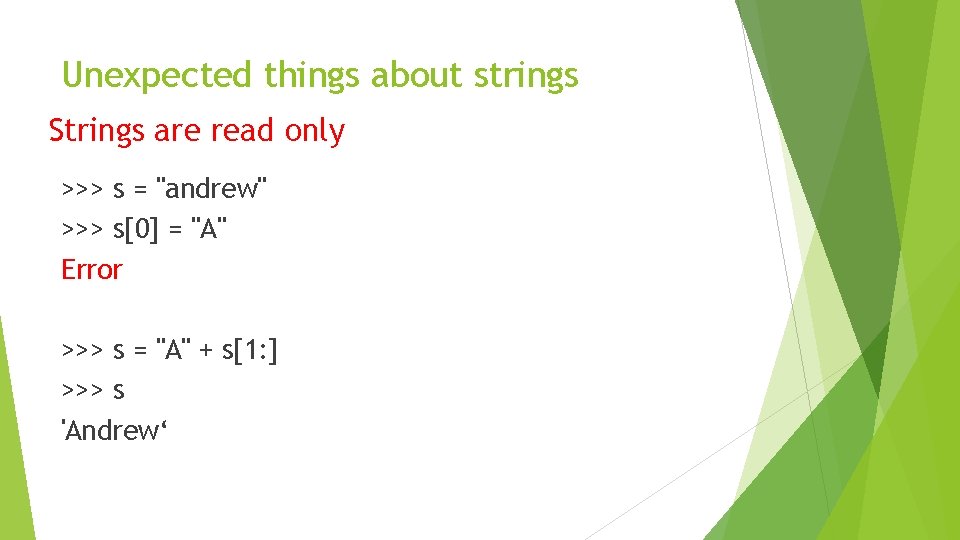 Unexpected things about strings

Strings are read only

>>> s = "andrew"
>>> s[0] = "A"
Error

>>> s = "A" + s[1:]
>>> s
'Andrew‘